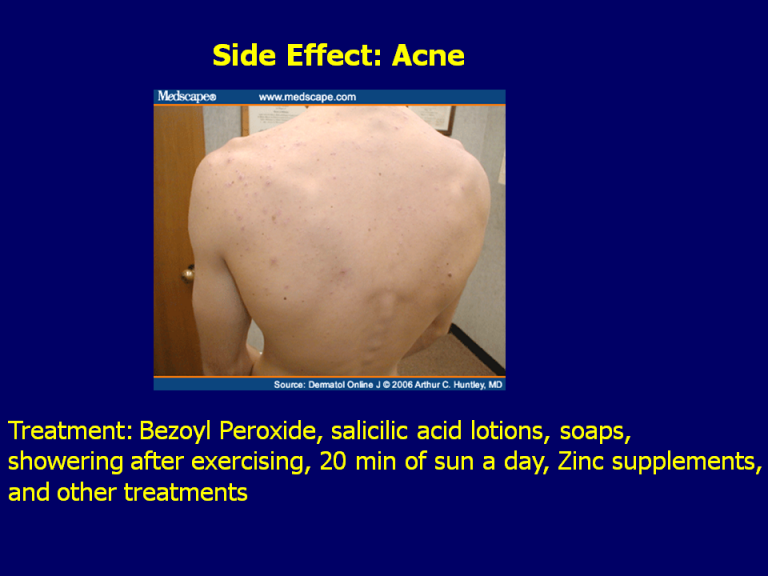 Side Effect: Acne

Medscape® www.medscape.com

Source: Dermatol Online J © 2006 Arthur C. Huntley, MD

Treatment: Bezoyl Peroxide, salicilic acid lotions, soaps, showering after exercising, 20 min of sun a day, Zinc supplements, and other treatments